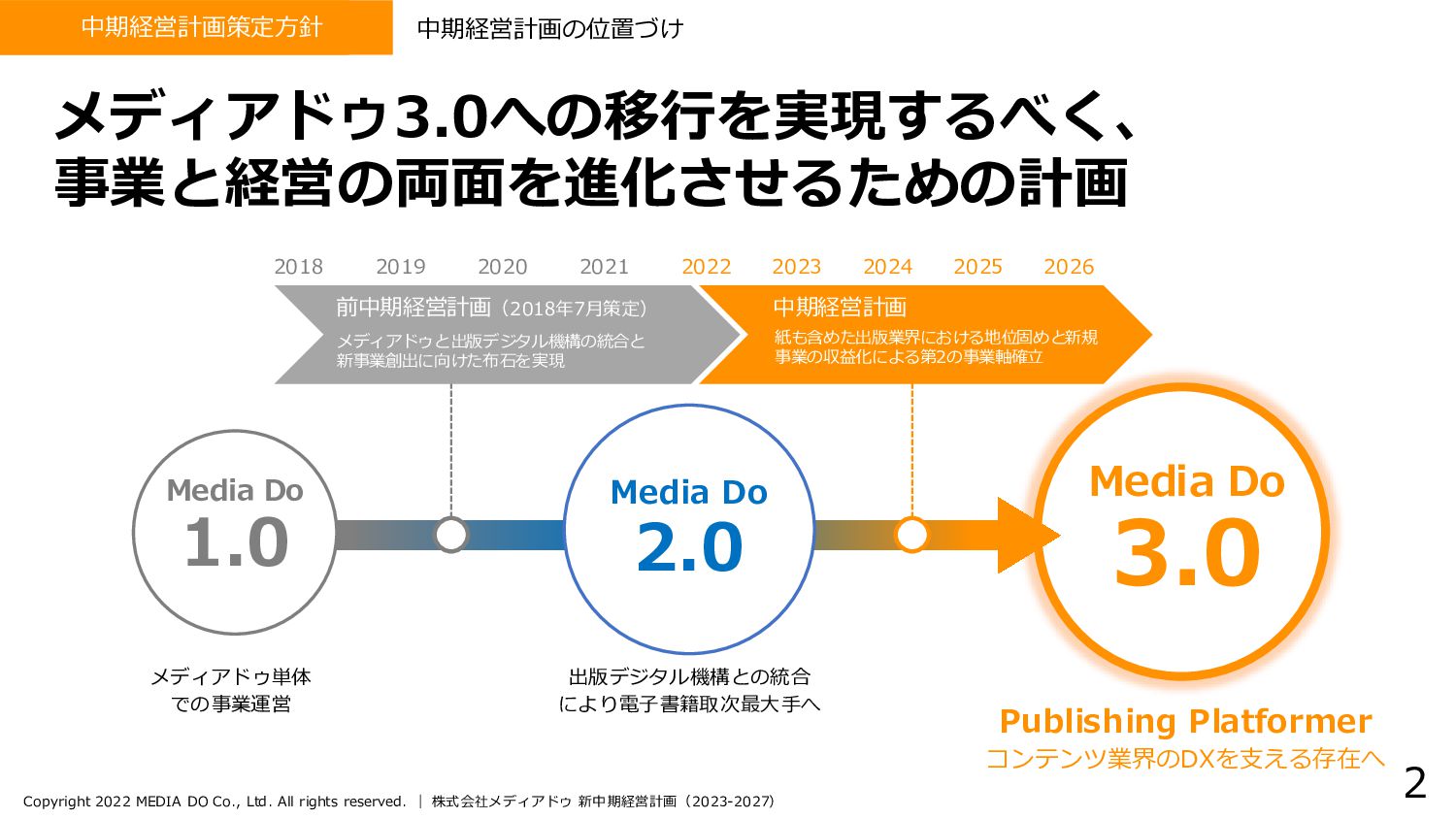 中期経営計画策定方針

中期経営計画の位置づけ

メディアドゥ3.0への移行を実現するべく、事業と経営の両面を進化させるための計画

2018 2019 2020 2021 2022 2023 2024 2025 2026

前中期経営計画（2018年7月策定）
メディアドゥと出版デジタル機構の統合と新事業創出に向けた布石を実現

中期経営計画
紙も含めた出版業界における地位固めと新規事業の収益化による第2の事業軸確立

Media Do 1.0

Media Do 2.0

Media Do 3.0

メディアドゥ単体での事業運営

出版デジタル機構との統合により電子書籍取次最大手へ

Publishing Platformer
コンテンツ業界のDXを支える存在へ

Copyright 2022 MEDIA DO Co., Ltd. All rights reserved. ｜ 株式会社メディアドゥ 新中期経営計画（2023-2027）

2